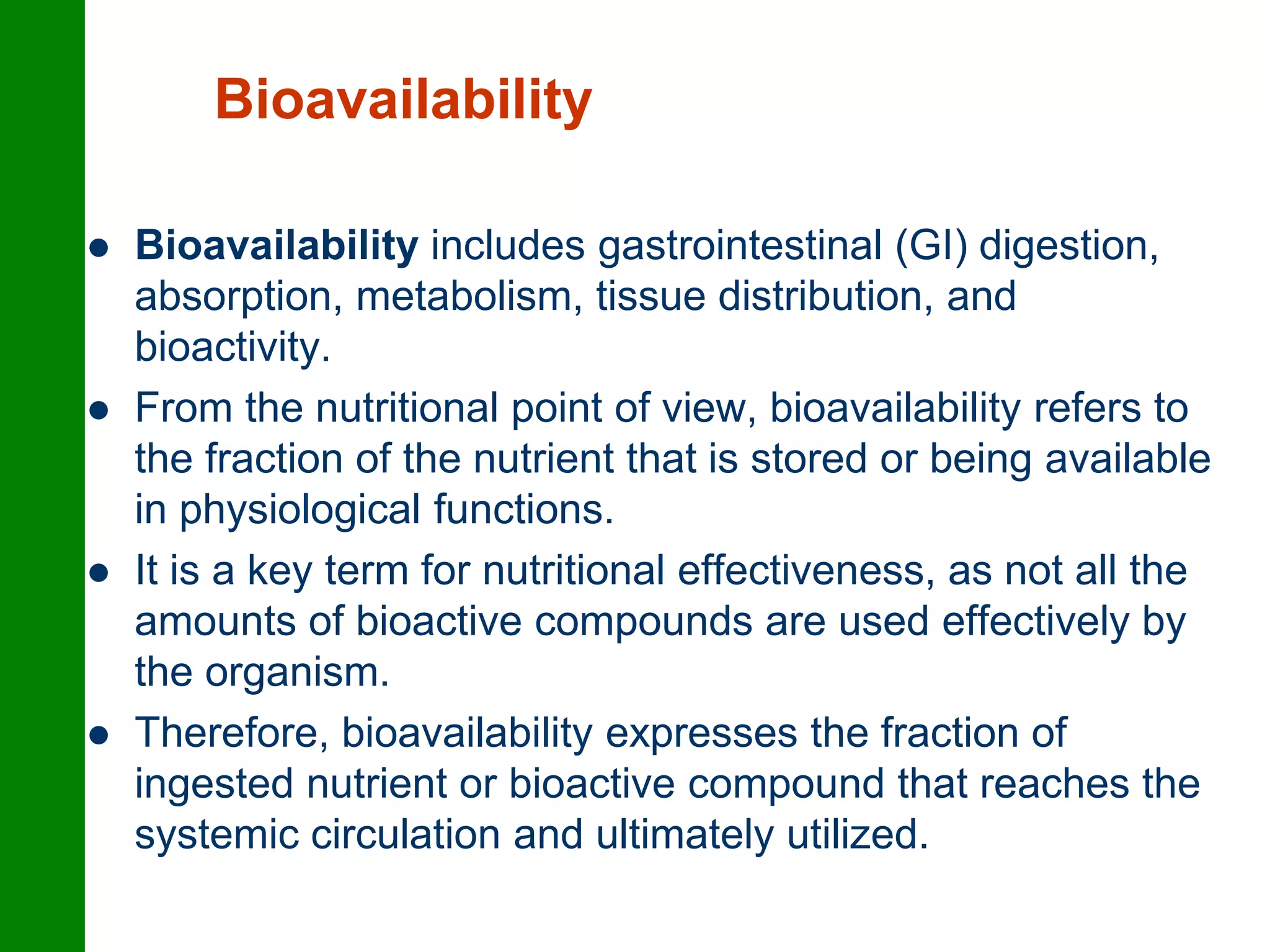 Bioavailability

● Bioavailability includes gastrointestinal (GI) digestion, absorption, metabolism, tissue distribution, and bioactivity.

● From the nutritional point of view, bioavailability refers to the fraction of the nutrient that is stored or being available in physiological functions.

● It is a key term for nutritional effectiveness, as not all the amounts of bioactive compounds are used effectively by the organism.

● Therefore, bioavailability expresses the fraction of ingested nutrient or bioactive compound that reaches the systemic circulation and ultimately utilized.